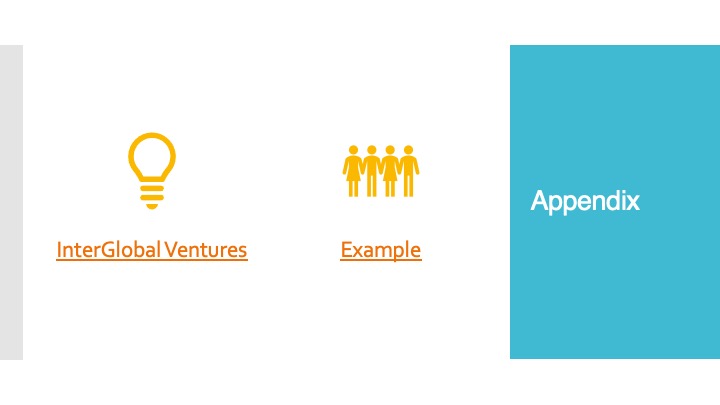 InterGlobal Ventures

Example

Appendix